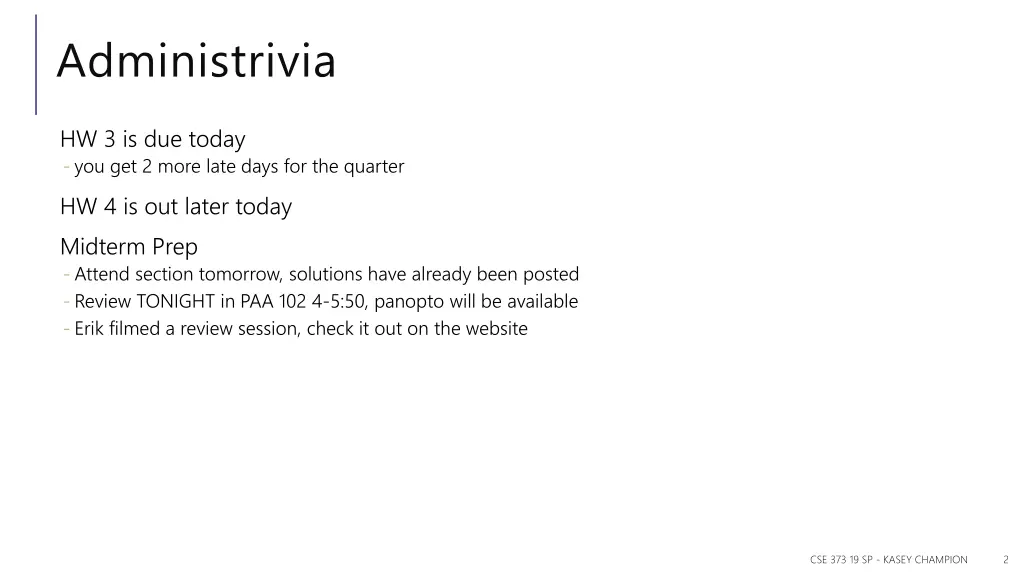 Administrivia

HW 3 is due today
- you get 2 more late days for the quarter

HW 4 is out later today

Midterm Prep
- Attend section tomorrow, solutions have already been posted
- Review TONIGHT in PAA 102 4-5:50, panopto will be available
- Erik filmed a review session, check it out on the website

CSE 373 19 SP - KASEY CHAMPION 2